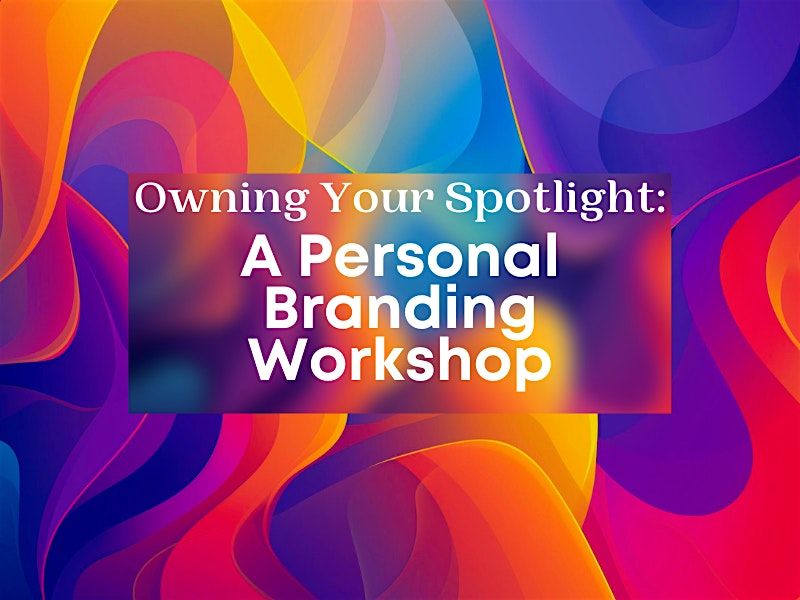 Owning Your Spotlight:
A Personal Branding Workshop